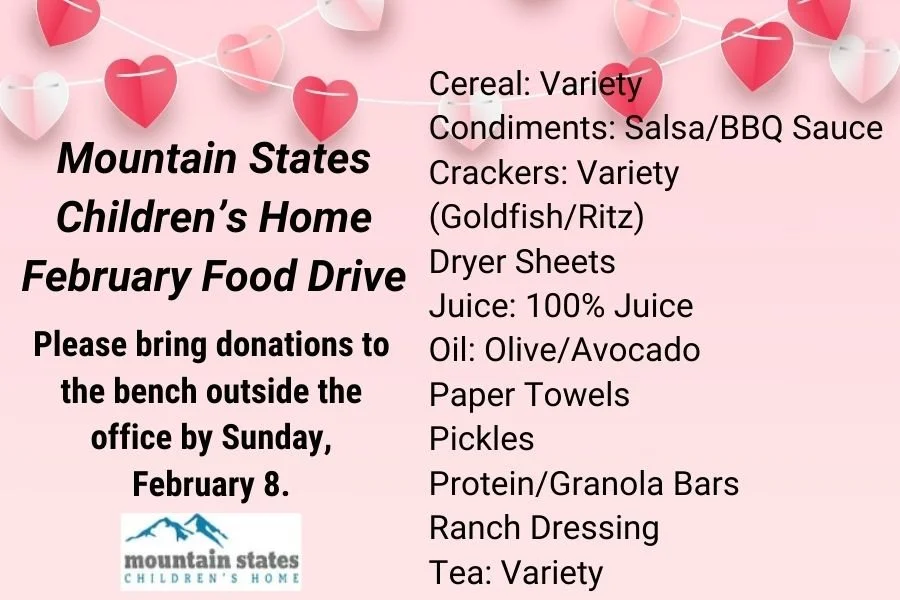 Mountain States Children's Home February Food Drive

Please bring donations to the bench outside the office by Sunday, February 8.

mountain states
CHILDREN'S HOME

Cereal: Variety
Condiments: Salsa/BBQ Sauce
Crackers: Variety (Goldfish/Ritz)
Dryer Sheets
Juice: 100% Juice
Oil: Olive/Avocado
Paper Towels
Pickles
Protein/Granola Bars
Ranch Dressing
Tea: Variety